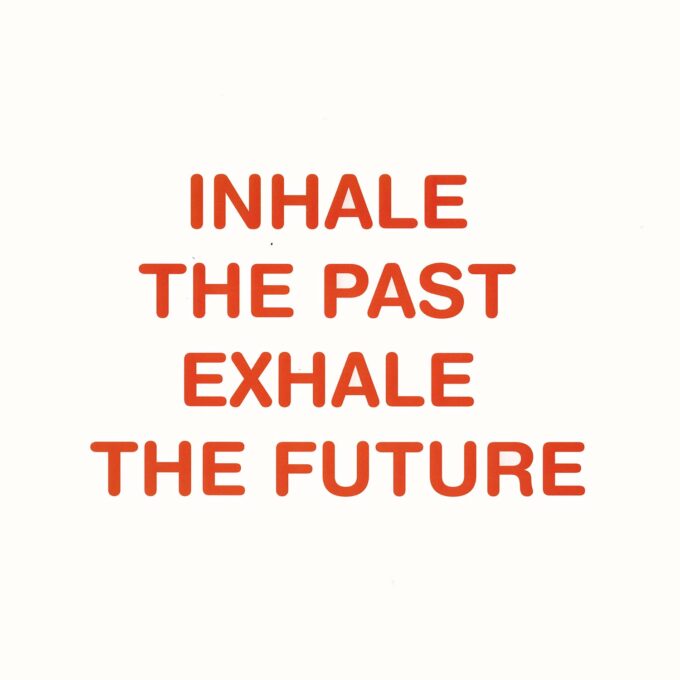 INHALE
THE PAST
EXHALE
THE FUTURE